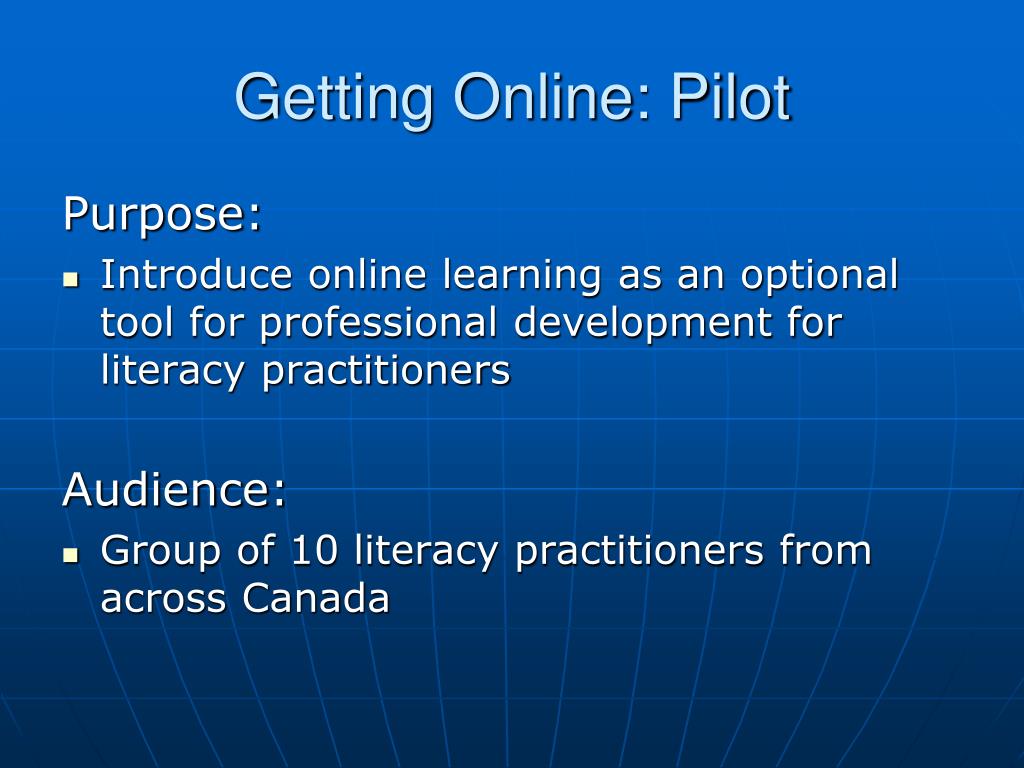 Getting Online: Pilot

Purpose:

- Introduce online learning as an optional tool for professional development for literacy practitioners

Audience:

- Group of 10 literacy practitioners from across Canada